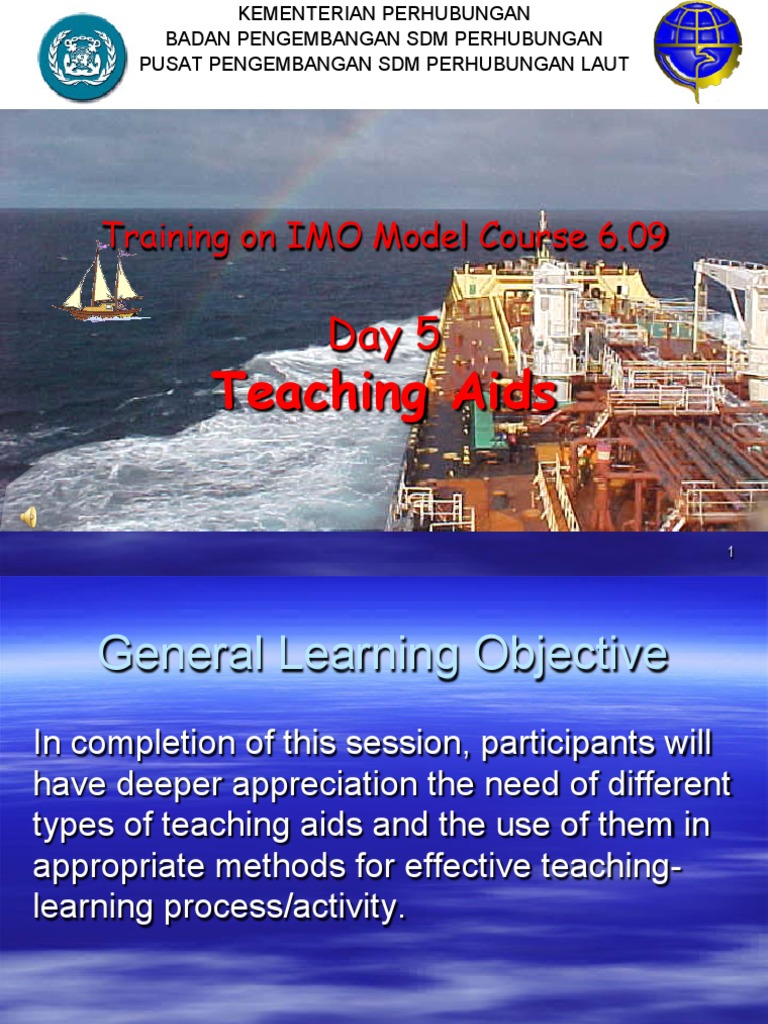 KEMENTERIAN PERHUBUNGAN
BADAN PENGEMBANGAN SDM PERHUBUNGAN
PUSAT PENGEMBANGAN SDM PERHUBUNGAN LAUT

Training on IMO Model Course 6.09

Day 5

Teaching Aids

1

General Learning Objective

In completion of this session, participants will have deeper appreciation the need of different types of teaching aids and the use of them in appropriate methods for effective teaching-learning process/activity.